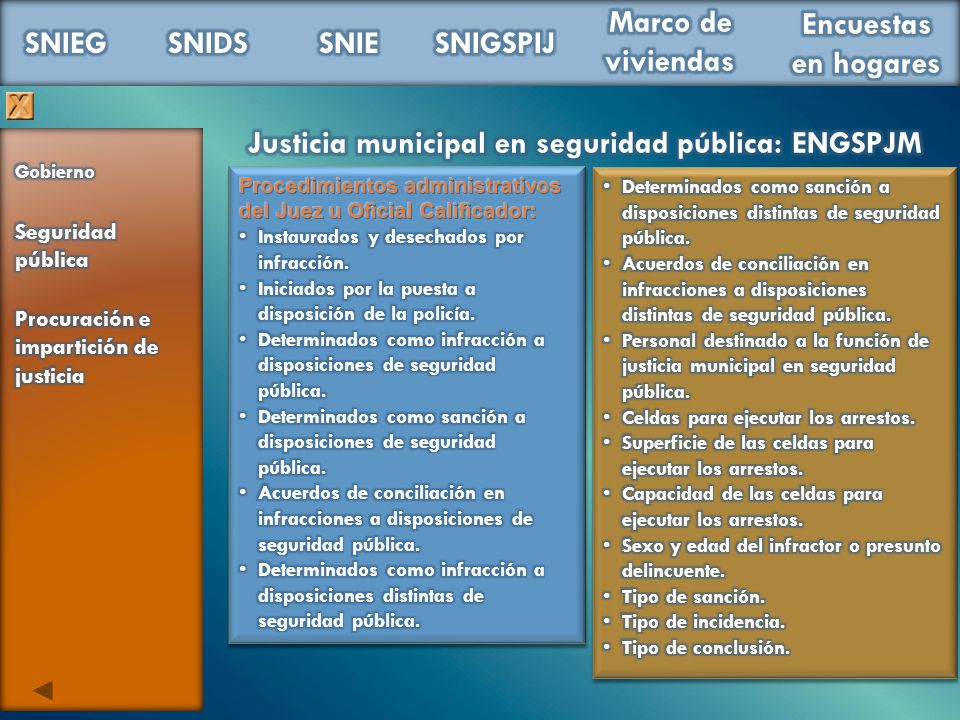 SNIEG SNIDS SNIE SNIGSPIJ Marco de viviendas Encuestas en hogares

X

Gobierno

Seguridad pública

Procuración e impartición de justicia

Justicia municipal en seguridad pública: ENGSPJM

Procedimientos administrativos del Juez u Oficial Calificador:
• Instaurados y desechados por infracción.
• Iniciados por la puesta a disposición de la policía.
• Determinados como infracción a disposiciones de seguridad pública.
• Determinados como sanción a disposiciones de seguridad pública.
• Acuerdos de conciliación en infracciones a disposiciones de seguridad pública.
• Determinados como infracción a disposiciones distintas de seguridad pública.

• Determinados como sanción a disposiciones distintas de seguridad pública.
• Acuerdos de conciliación en infracciones a disposiciones distintas de seguridad pública.
• Personal destinado a la función de justicia municipal en seguridad pública.
• Celdas para ejecutar los arrestos.
• Superficie de las celdas para ejecutar los arrestos.
• Capacidad de las celdas para ejecutar los arrestos.
• Sexo y edad del infractor o presunto delincuente.
• Tipo de sanción.
• Tipo de incidencia.
• Tipo de conclusión.